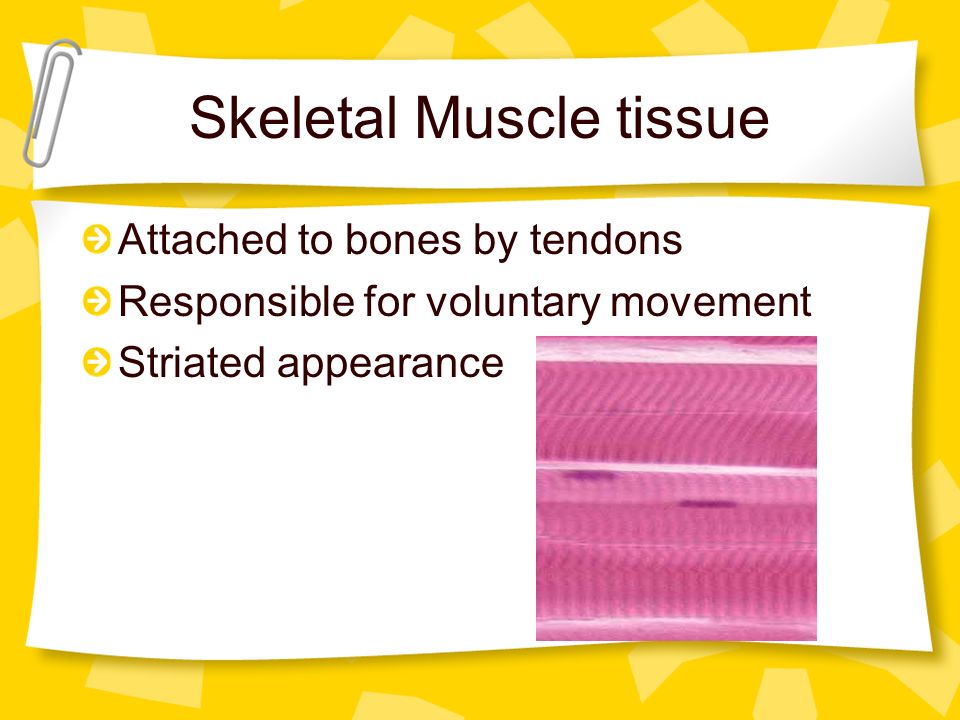 Skeletal Muscle tissue

Attached to bones by tendons
Responsible for voluntary movement
Striated appearance